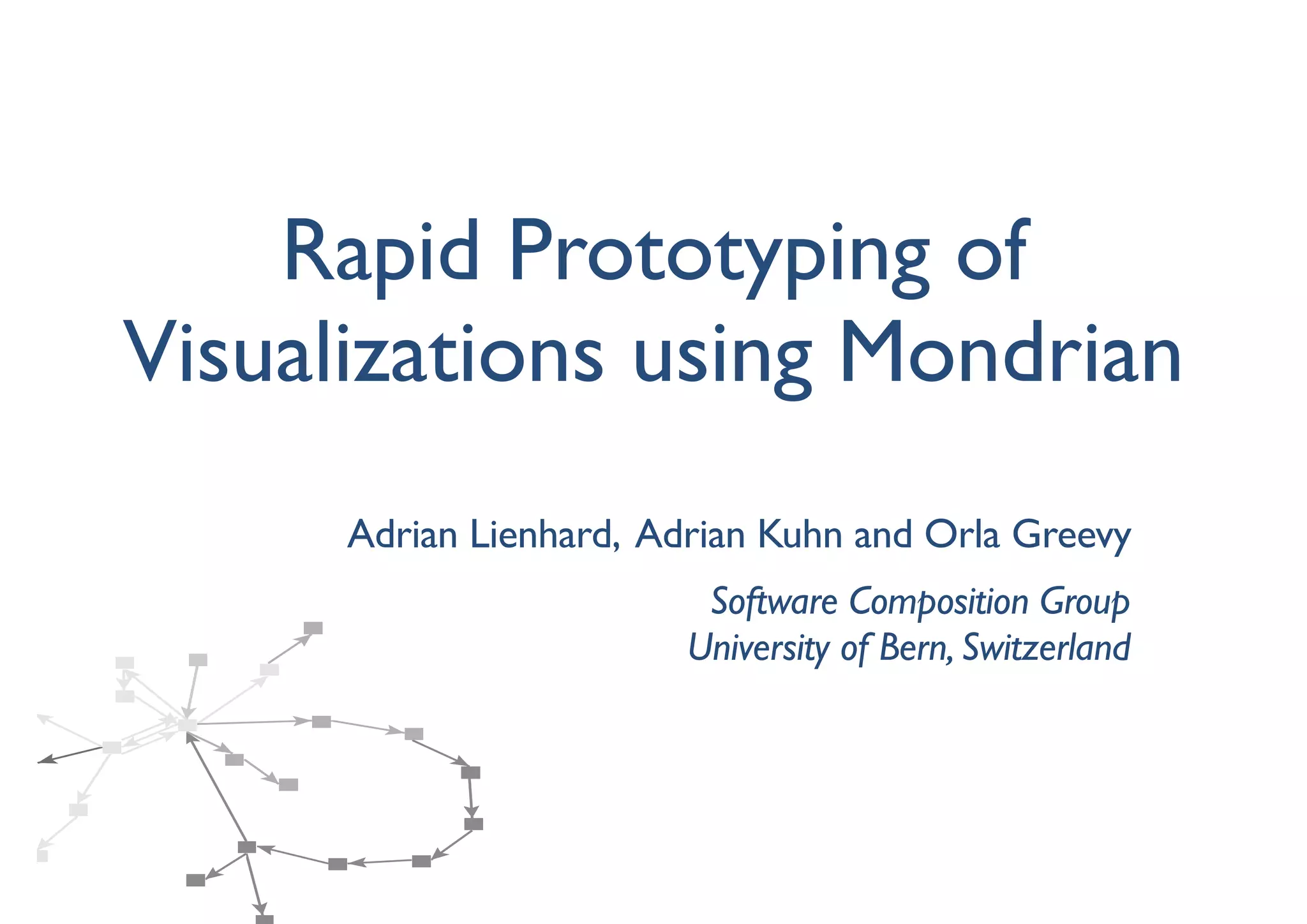 Rapid Prototyping of Visualizations using Mondrian

Adrian Lienhard, Adrian Kuhn and Orla Greevy

Software Composition Group
University of Bern, Switzerland